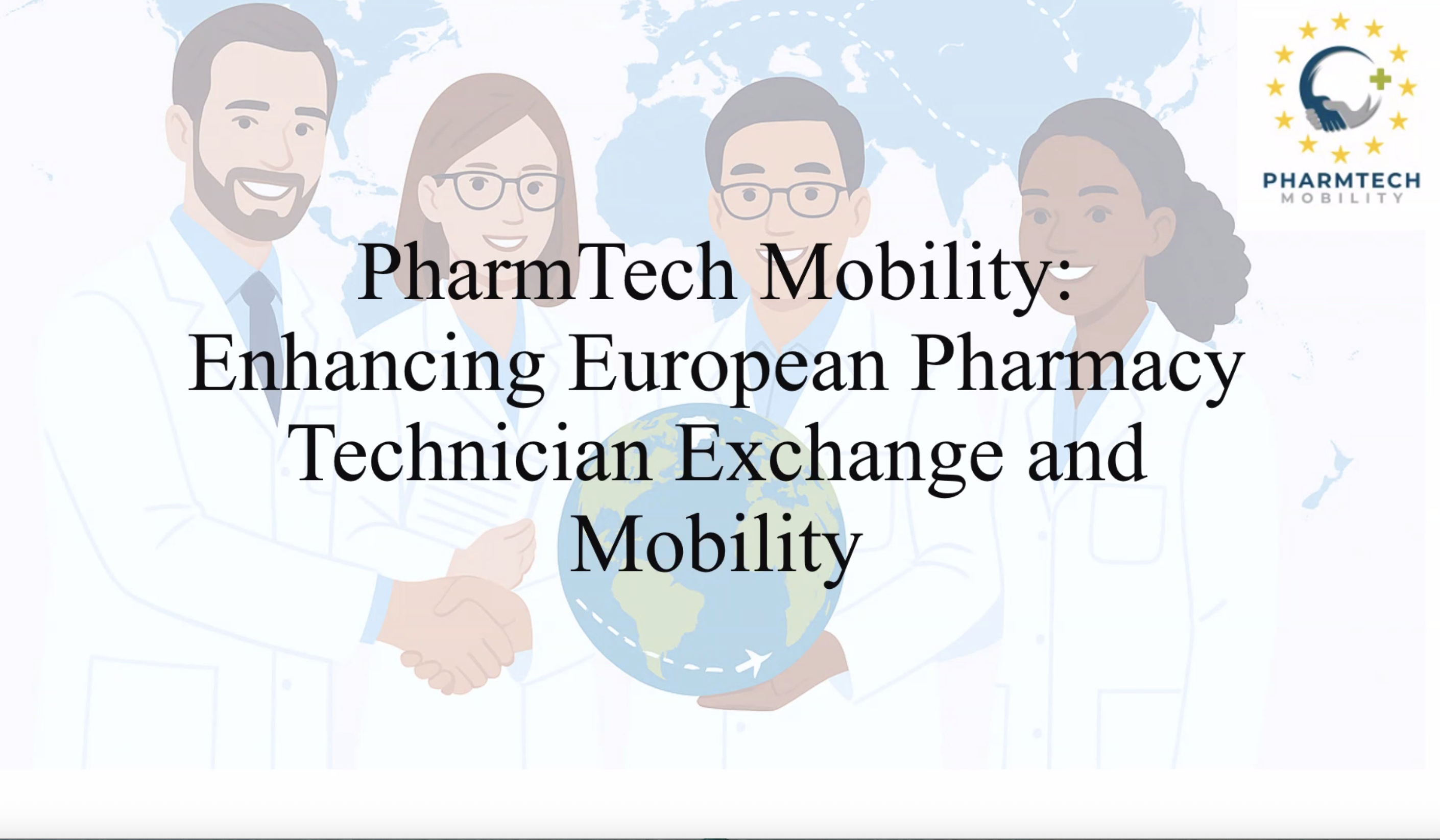 PHARMTECH
MOBILITY

PharmTech Mobility: Enhancing European Pharmacy Technician Exchange and Mobility